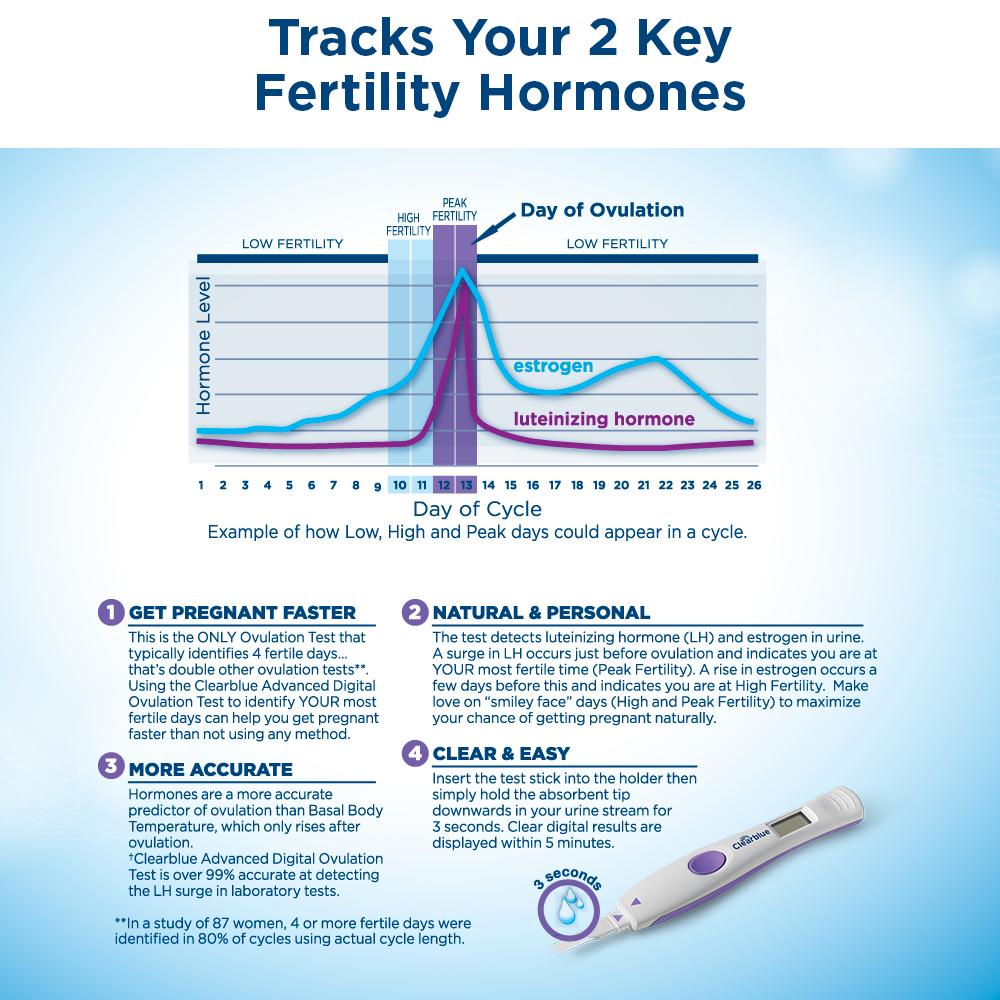 Tracks Your 2 Key Fertility Hormones

LOW FERTILITY
HIGH FERTILITY
PEAK FERTILITY
Day of Ovulation
LOW FERTILITY

Hormone Level
estrogen
luteinizing hormone

1 2 3 4 5 6 7 8 9 10 11 12 13 14 15 16 17 18 19 20 21 22 23 24 25 26
Day of Cycle
Example of how Low, High and Peak days could appear in a cycle.

1 GET PREGNANT FASTER
This is the ONLY Ovulation Test that typically identifies 4 fertile days... that's double other ovulation tests**. Using the Clearblue Advanced Digital Ovulation Test to identify YOUR most fertile days can help you get pregnant faster than not using any method.

3 MORE ACCURATE
Hormones are a more accurate predictor of ovulation than Basal Body Temperature, which only rises after ovulation.
†Clearblue Advanced Digital Ovulation Test is over 99% accurate at detecting the LH surge in laboratory tests.

**In a study of 87 women, 4 or more fertile days were identified in 80% of cycles using actual cycle length.

2 NATURAL & PERSONAL
The test detects luteinizing hormone (LH) and estrogen in urine. A surge in LH occurs just before ovulation and indicates you are at YOUR most fertile time (Peak Fertility). A rise in estrogen occurs a few days before this and indicates you are at High Fertility. Make love on "smiley face" days (High and Peak Fertility) to maximize your chance of getting pregnant naturally.

4 CLEAR & EASY
Insert the test stick into the holder then simply hold the absorbent tip downwards in your urine stream for 3 seconds. Clear digital results are displayed within 5 minutes.

3 seconds
Clearblue